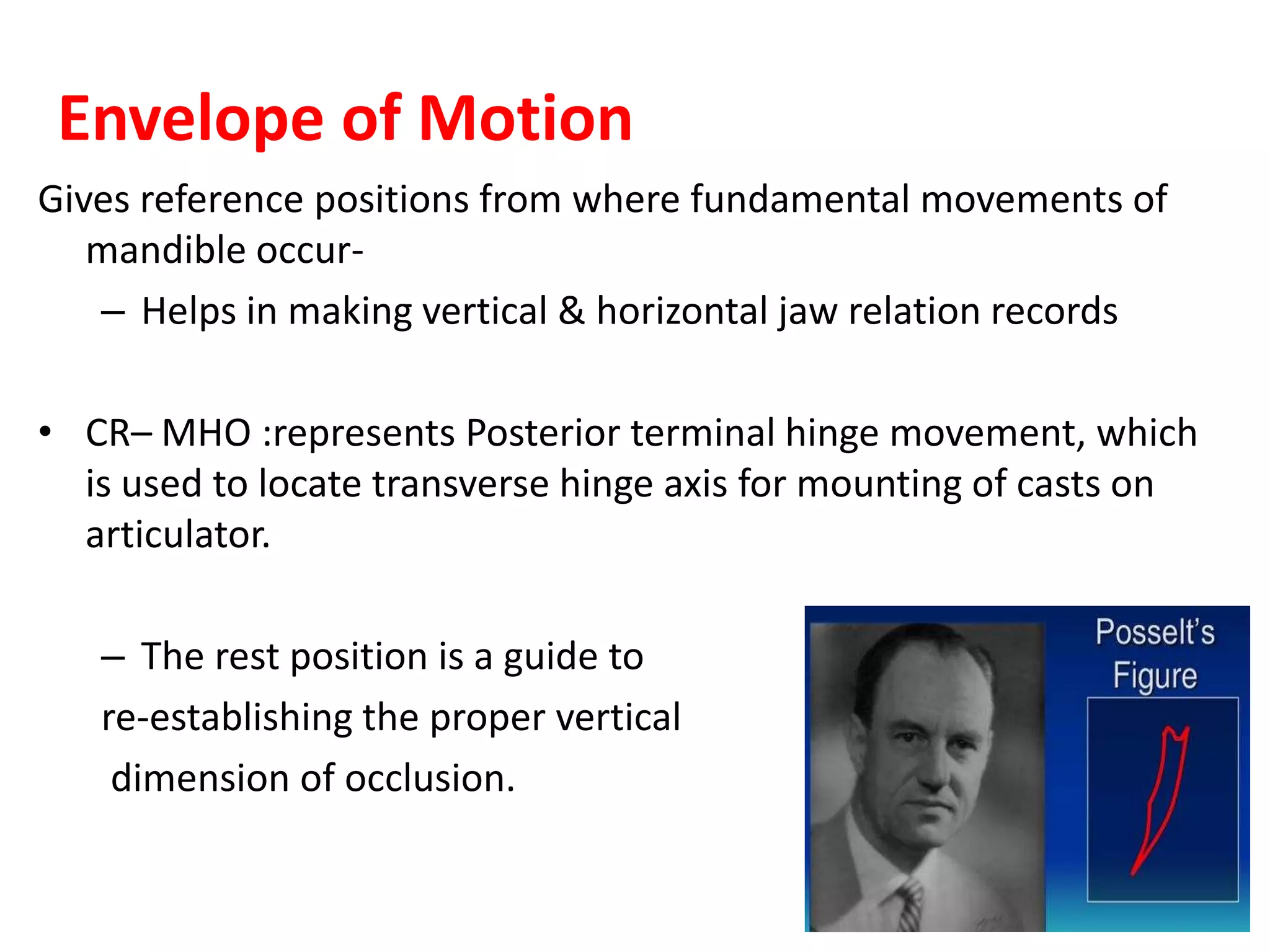 Envelope of Motion

Gives reference positions from where fundamental movements of mandible occur-

– Helps in making vertical & horizontal jaw relation records

• CR– MHO :represents Posterior terminal hinge movement, which is used to locate transverse hinge axis for mounting of casts on articulator.

– The rest position is a guide to re-establishing the proper vertical dimension of occlusion.

Posselt's Figure